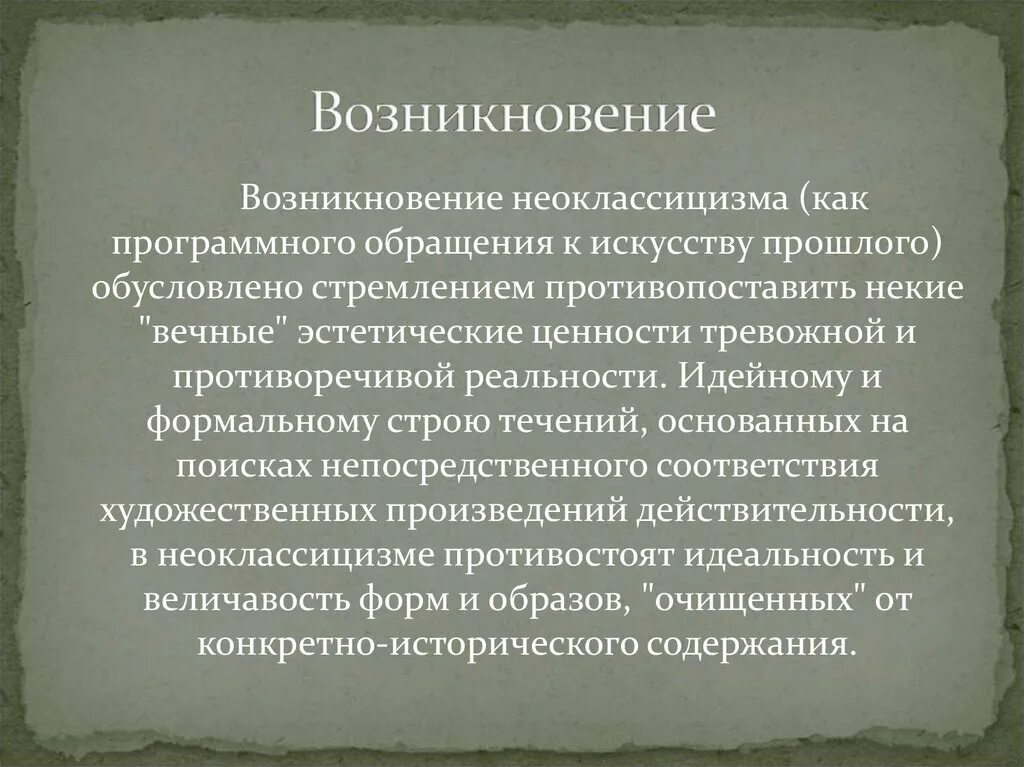 Возникновение

Возникновение неоклассицизма (как программного обращения к искусству прошлого) обусловлено стремлением противопоставить некие "вечные" эстетические ценности тревожной и противоречивой реальности. Идейному и формальному строю течений, основанных на поисках непосредственного соответствия художественных произведений действительности, в неоклассицизме противостоят идеальность и величавость форм и образов, "очищенных" от конкретно-исторического содержания.